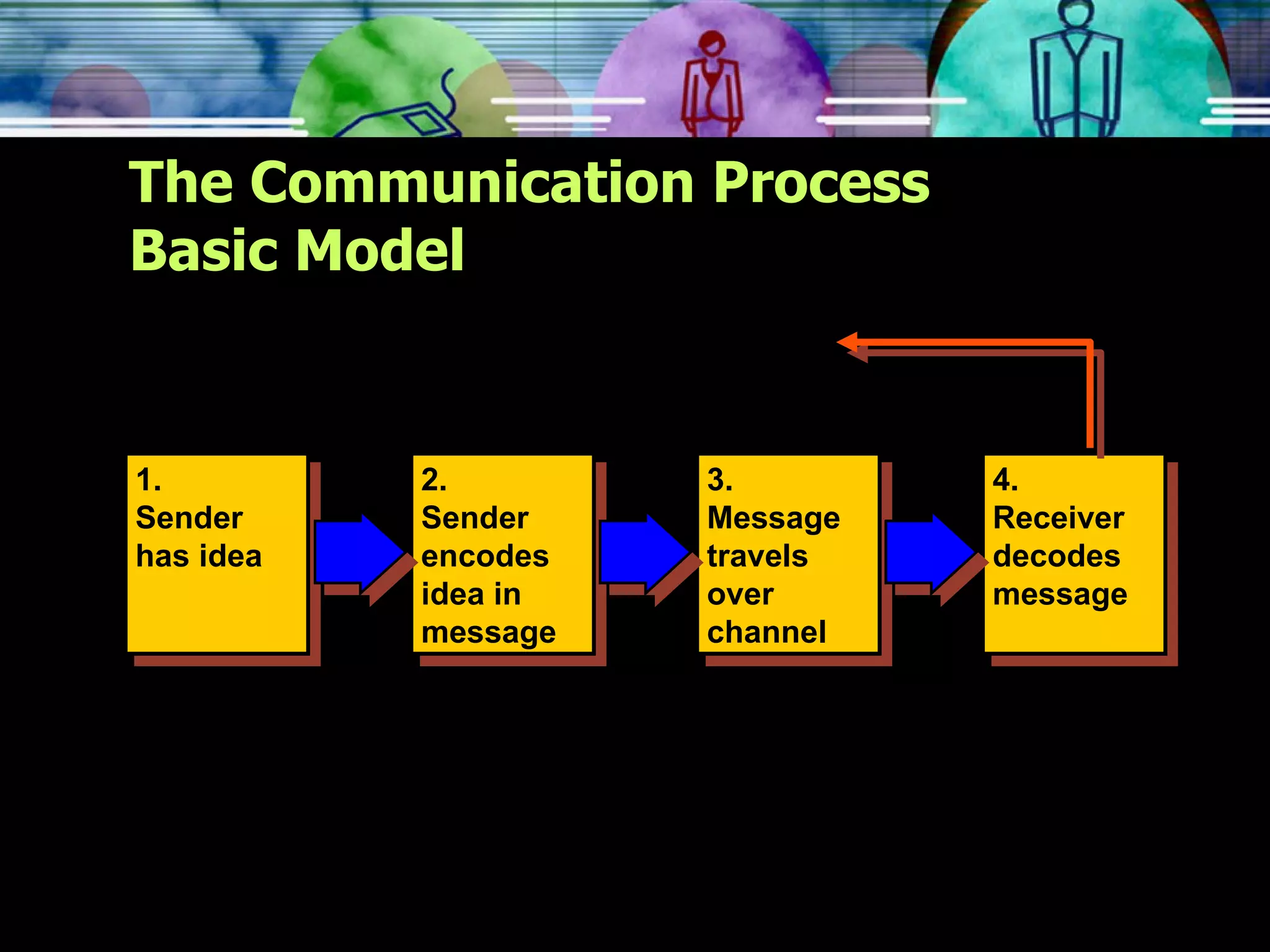 The Communication Process
Basic Model

1.
Sender has idea

2.
Sender encodes idea in message

3.
Message travels over channel

4.
Receiver decodes message